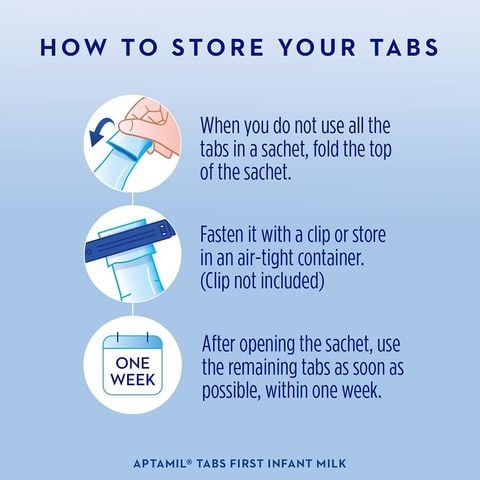 HOW TO STORE YOUR TABS

When you do not use all the tabs in a sachet, fold the top of the sachet.

Fasten it with a clip or store in an air-tight container. (Clip not included)

ONE WEEK

After opening the sachet, use the remaining tabs as soon as possible, within one week.

APTAMIL® TABS FIRST INFANT MILK